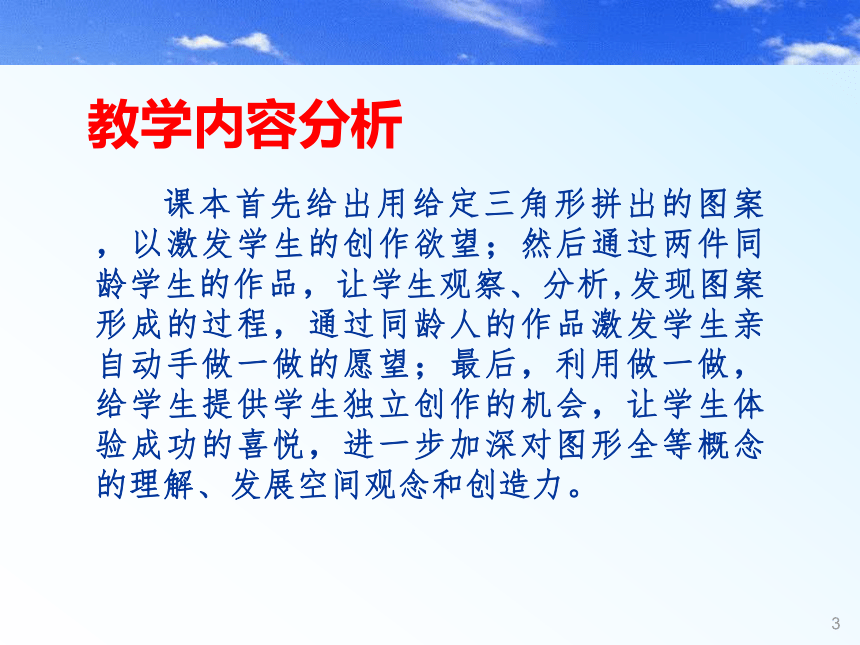 教学内容分析

课本首先给出用给定三角形拼出的图案，以激发学生的创作欲望；然后通过两件同龄学生的作品，让学生观察、分析,发现图案形成的过程，通过同龄人的作品激发学生亲自动手做一做的愿望；最后，利用做一做，给学生提供学生独立创作的机会，让学生体验成功的喜悦，进一步加深对图形全等概念的理解、发展空间观念和创造力。

3